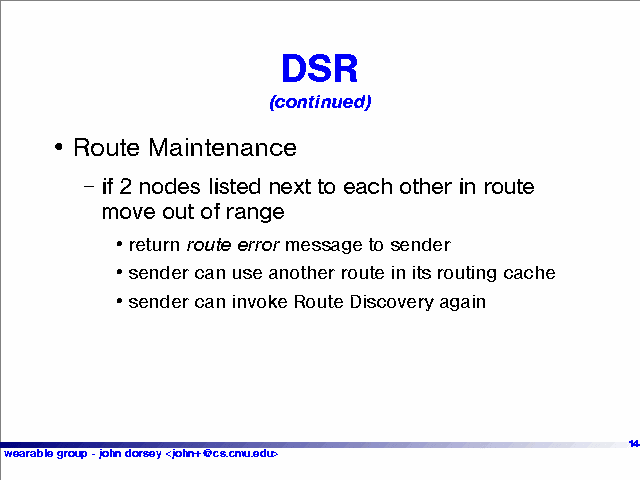 DSR
(continued)

• Route Maintenance
– if 2 nodes listed next to each other in route move out of range
• return route error message to sender
• sender can use another route in its routing cache
• sender can invoke Route Discovery again

14

wearable group - john dorsey <john+@cs.cmu.edu>